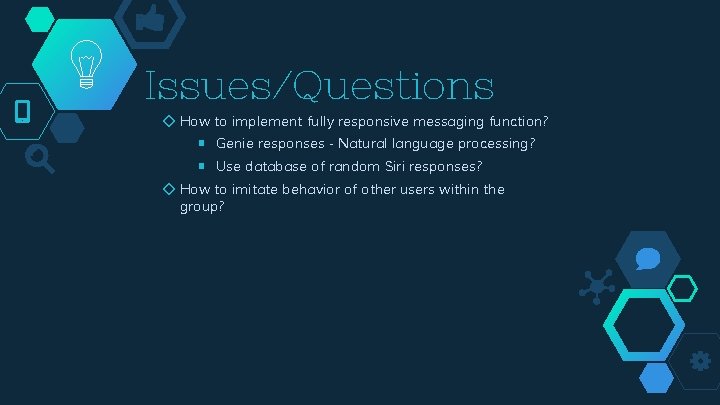 Issues/Questions

◇ How to implement fully responsive messaging function?

▪ Genie responses - Natural language processing?

▪ Use database of random Siri responses?

◇ How to imitate behavior of other users within the group?